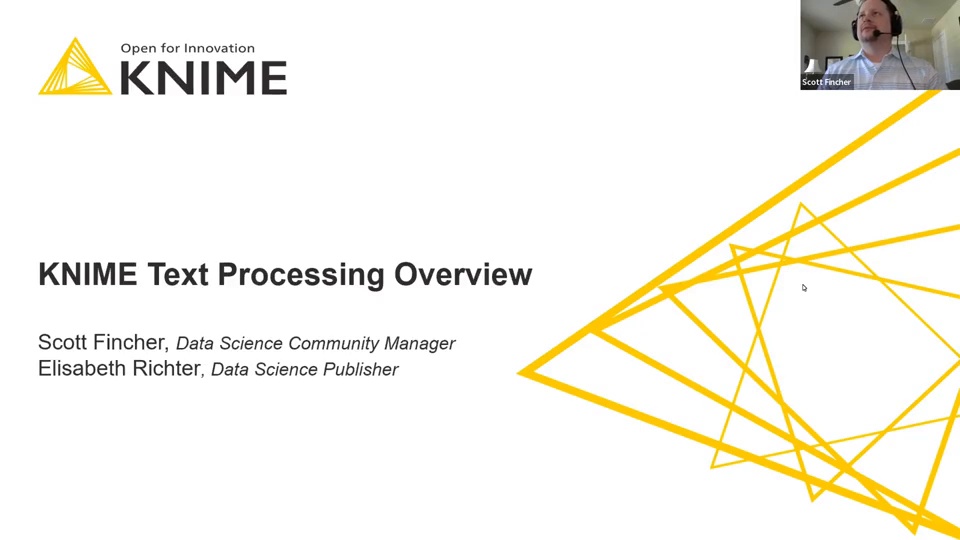 Open for Innovation
KNIME

Scott Fincher

KNIME Text Processing Overview

Scott Fincher, Data Science Community Manager
Elisabeth Richter, Data Science Publisher